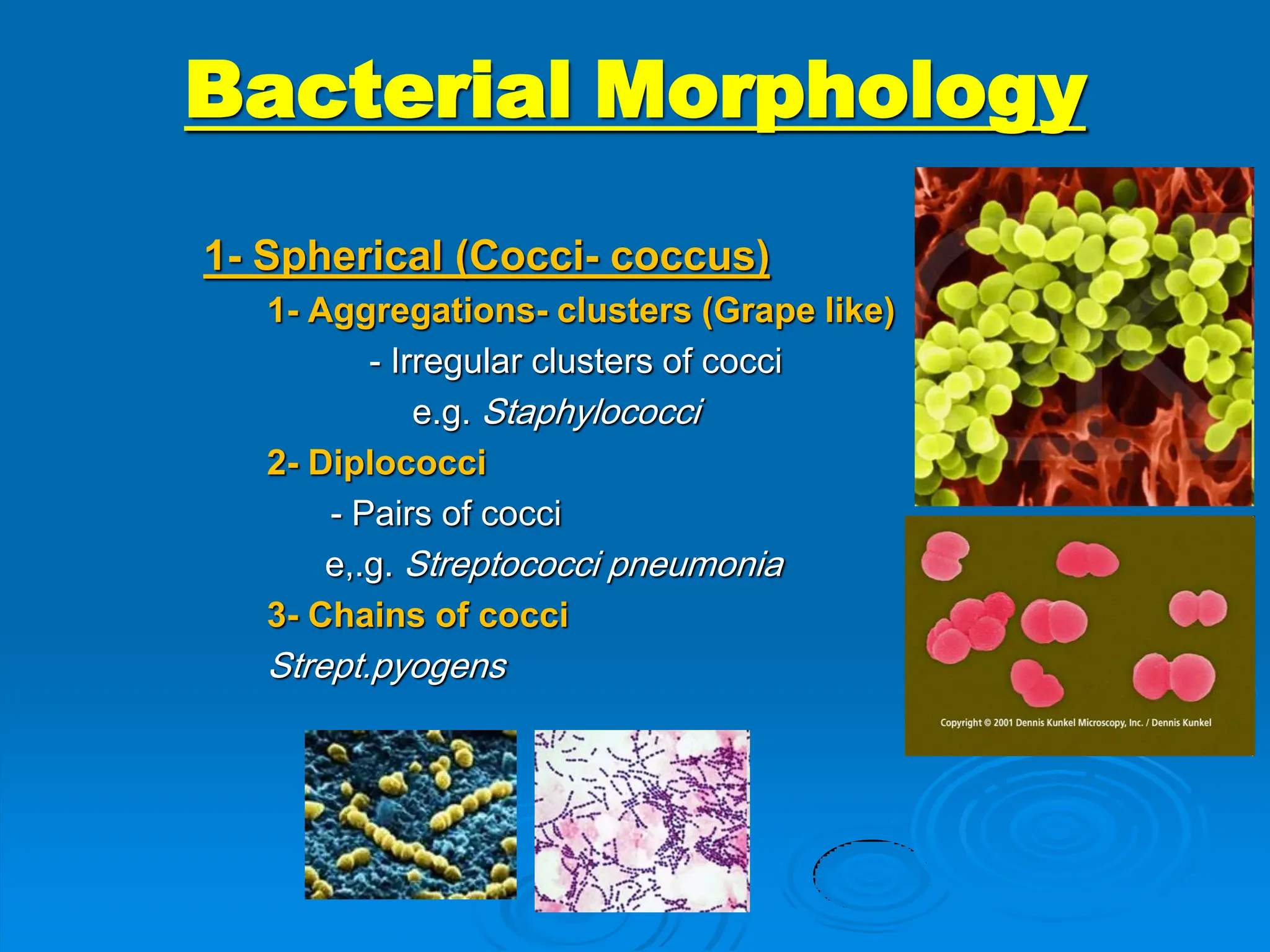 Bacterial Morphology

1- Spherical (Cocci- coccus)

1- Aggregations- clusters (Grape like)

- Irregular clusters of cocci

e.g. Staphylococci

2- Diplococci

- Pairs of cocci

e,.g. Streptococci pneumonia

3- Chains of cocci

Strept.pyogens

Copyright © 2001 Dennis Kunkel Microscopy, Inc. / Dennis Kunkel